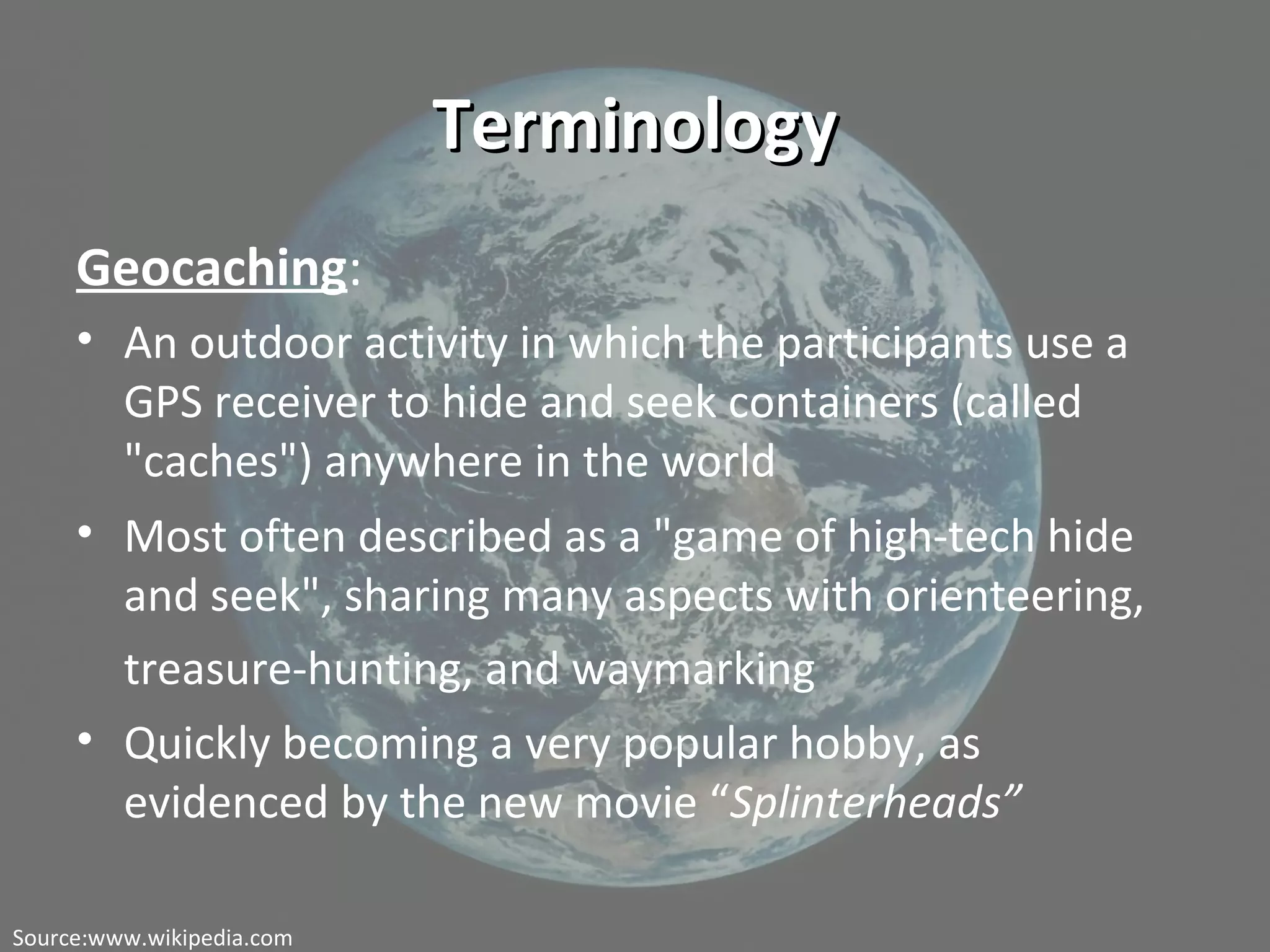 Terminology

Geocaching:

• An outdoor activity in which the participants use a GPS receiver to hide and seek containers (called "caches") anywhere in the world

• Most often described as a "game of high-tech hide and seek", sharing many aspects with orienteering, treasure-hunting, and waymarking

• Quickly becoming a very popular hobby, as evidenced by the new movie “Splinterheads”

Source:www.wikipedia.com